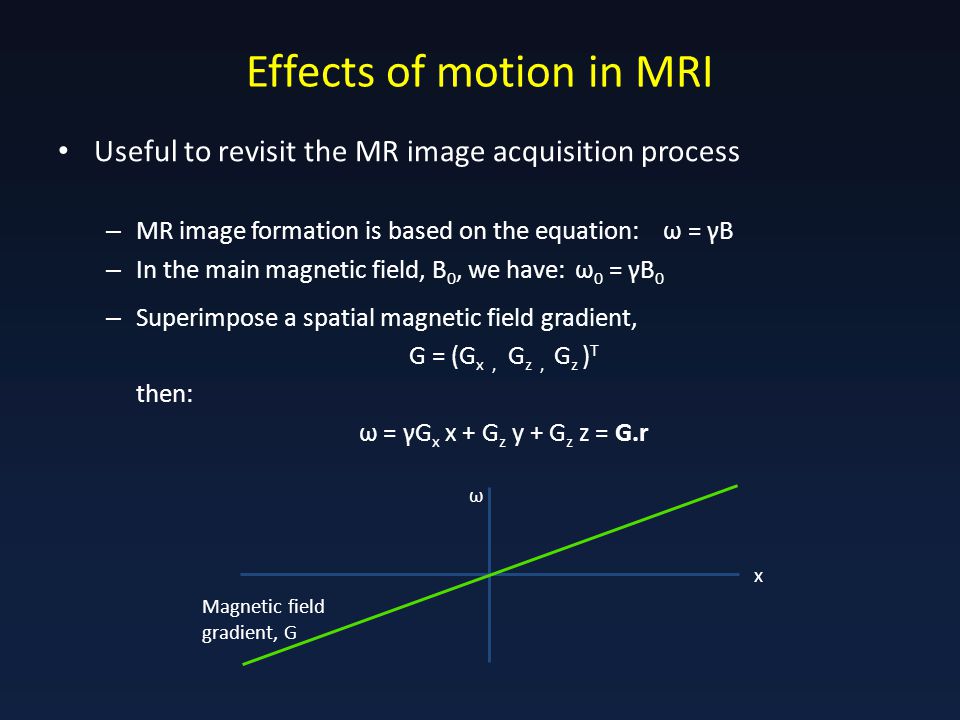 Effects of motion in MRI

• Useful to revisit the MR image acquisition process

– MR image formation is based on the equation: $\omega = \gamma B$

– In the main magnetic field, $B_0$, we have: $\omega_0 = \gamma B_0$

– Superimpose a spatial magnetic field gradient,

$G = (G_x , G_z , G_z)^T$

then:

$\omega = \gamma G_x x + G_z y + G_z z = \mathbf{G.r}$

ω

x

Magnetic field gradient, G